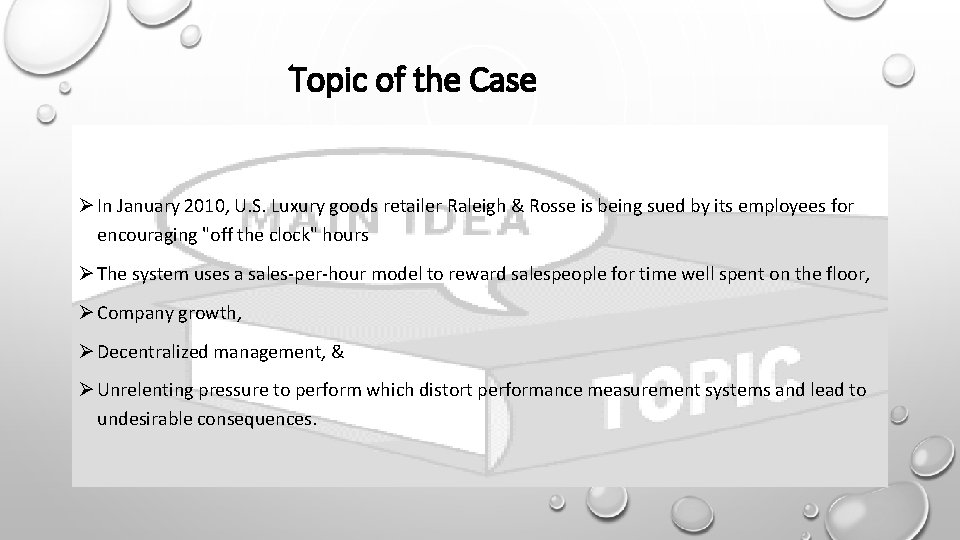 Topic of the Case

MAIN IDEA

TOPIC

➢ In January 2010, U.S. Luxury goods retailer Raleigh & Rosse is being sued by its employees for encouraging "off the clock" hours

➢ The system uses a sales-per-hour model to reward salespeople for time well spent on the floor,

➢ Company growth,

➢ Decentralized management, &

➢ Unrelenting pressure to perform which distort performance measurement systems and lead to undesirable consequences.